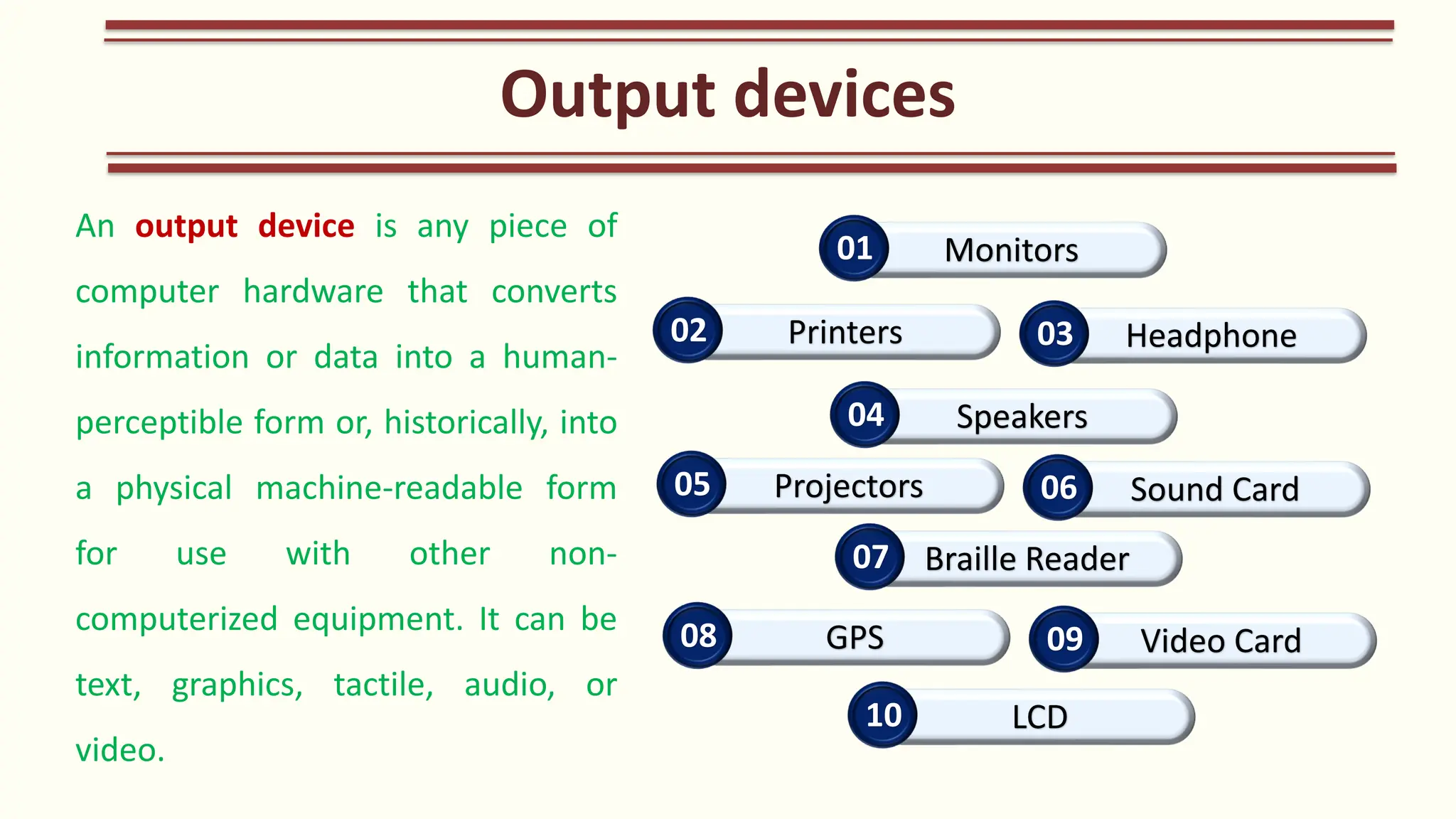 Output devices

An output device is any piece of computer hardware that converts information or data into a human-perceptible form or, historically, into a physical machine-readable form for use with other non-computerized equipment. It can be text, graphics, tactile, audio, or video.

01 Monitors
02 Printers
03 Headphone
04 Speakers
05 Projectors
06 Sound Card
07 Braille Reader
08 GPS
09 Video Card
10 LCD